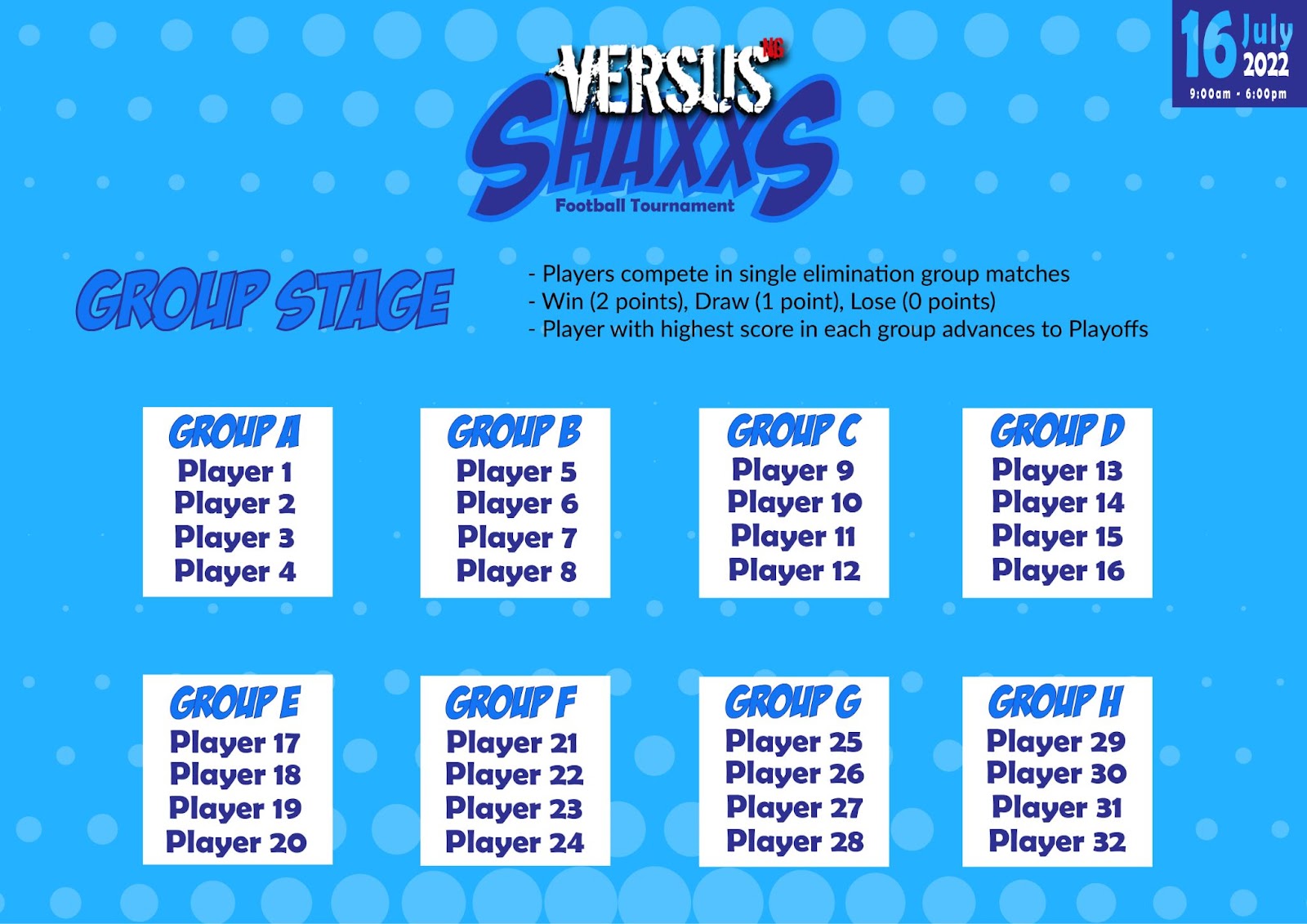 VERSUS NG
SHAXXS
Football Tournament

16 July 2022
9:00am - 6:00pm

GROUP STAGE

- Players compete in single elimination group matches
- Win (2 points), Draw (1 point), Lose (0 points)
- Player with highest score in each group advances to Playoffs

GROUP A
Player 1
Player 2
Player 3
Player 4

GROUP B
Player 5
Player 6
Player 7
Player 8

GROUP C
Player 9
Player 10
Player 11
Player 12

GROUP D
Player 13
Player 14
Player 15
Player 16

GROUP E
Player 17
Player 18
Player 19
Player 20

GROUP F
Player 21
Player 22
Player 23
Player 24

GROUP G
Player 25
Player 26
Player 27
Player 28

GROUP H
Player 29
Player 30
Player 31
Player 32